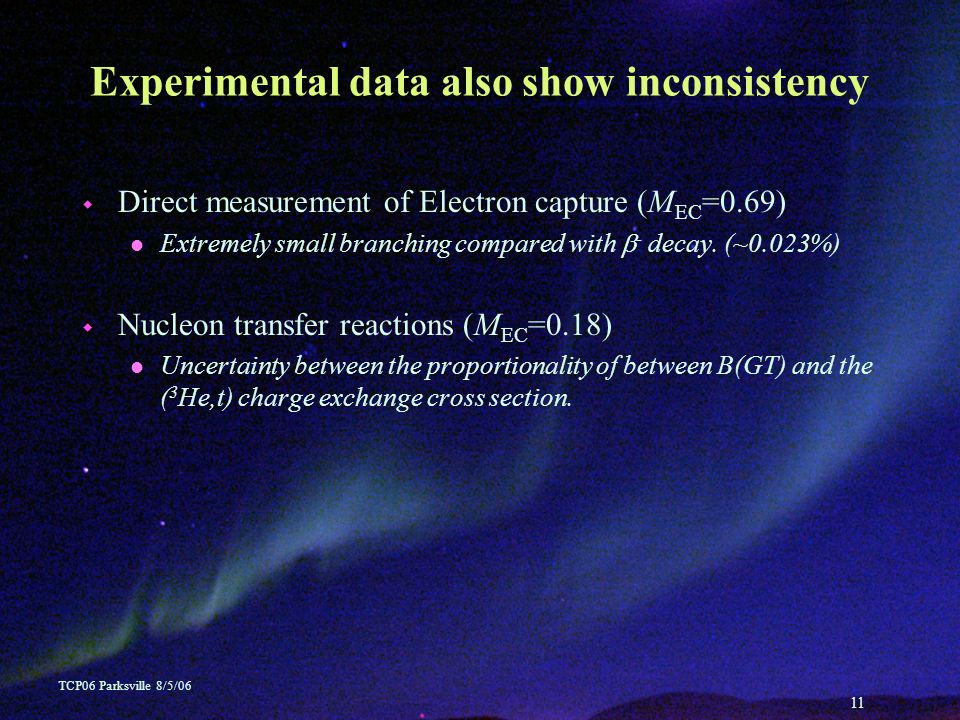 Experimental data also show inconsistency

Direct measurement of Electron capture ($M_{EC}$=0.69)

Extremely small branching compared with $\beta^-$ decay. (~0.023%)

Nucleon transfer reactions ($M_{EC}$=0.18)

Uncertainty between the proportionality of between B(GT) and the ($^3$He,t) charge exchange cross section.

TCP06 Parksville 8/5/06

11